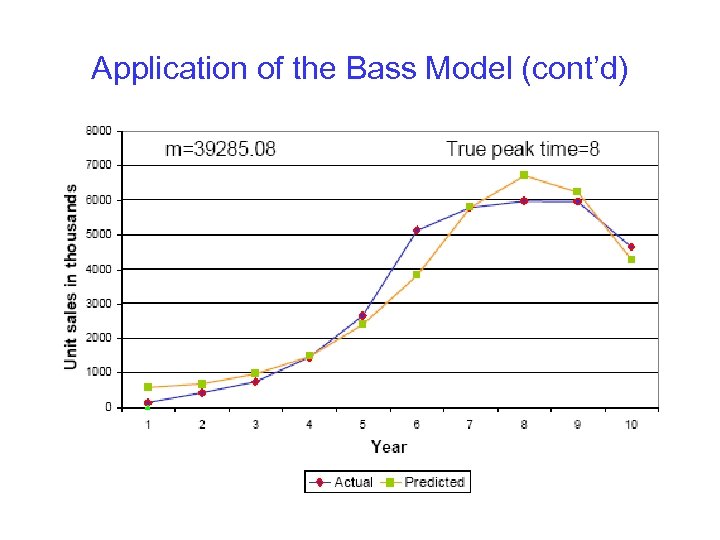 Application of the Bass Model (cont'd)

m=39285.08

True peak time=8

Unit sales in thousands

8000
7000
6000
5000
4000
3000
2000
1000
0

1 2 3 4 5 6 7 8 9 10

Year

Actual
Predicted